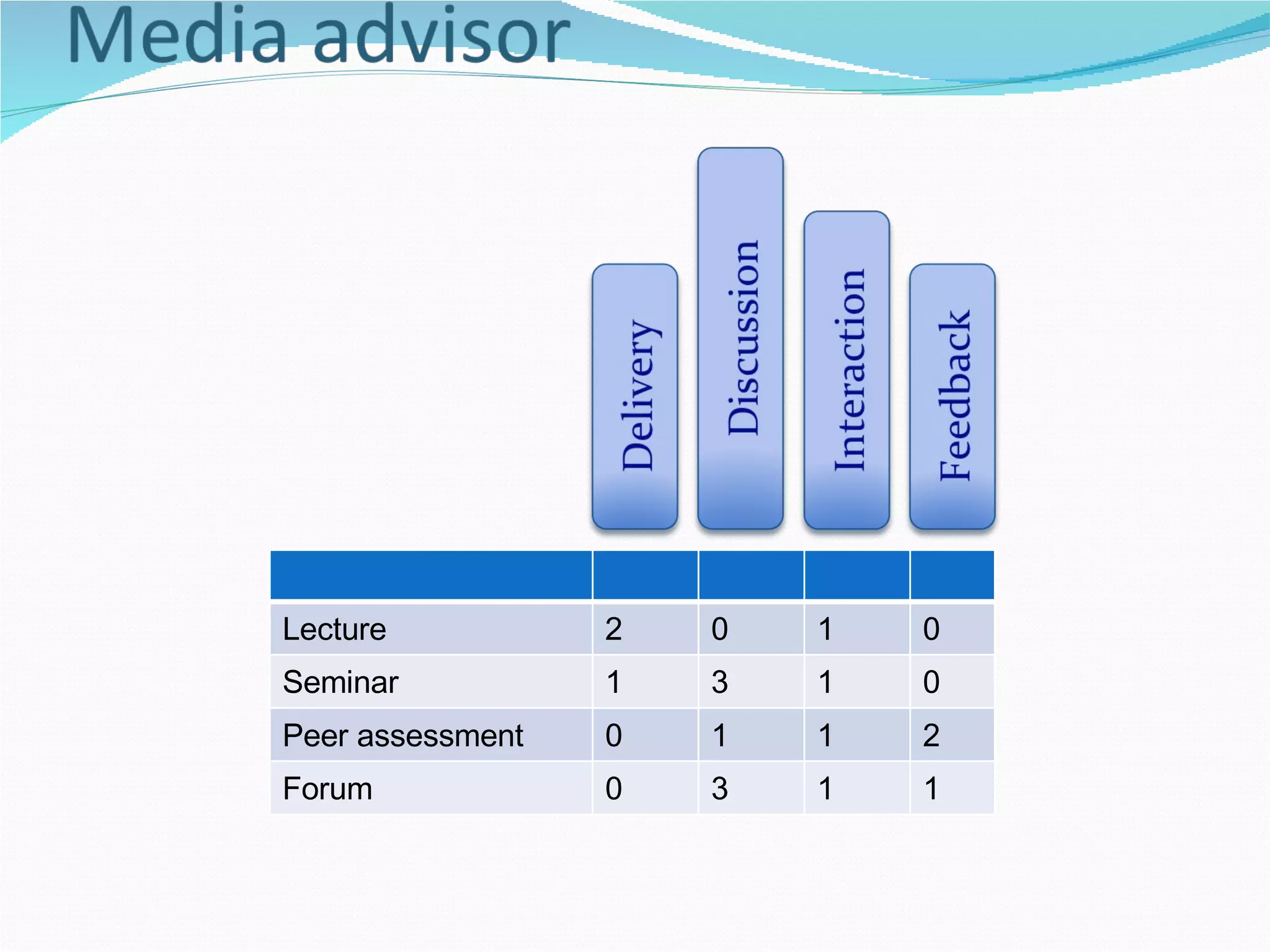 Media advisor

| | Delivery | Discussion | Interaction | Feedback |
|---|---|---|---|---|
| Lecture | 2 | 0 | 1 | 0 |
| Seminar | 1 | 3 | 1 | 0 |
| Peer assessment | 0 | 1 | 1 | 2 |
| Forum | 0 | 3 | 1 | 1 |